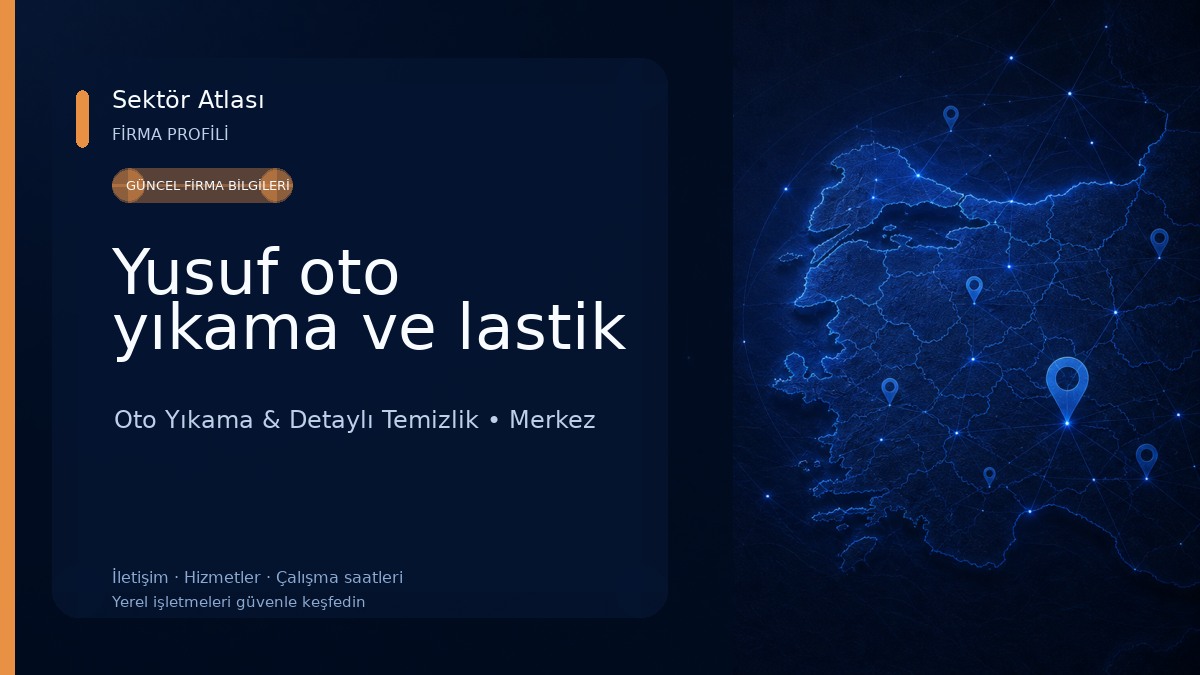 Sektör Atlası
FİRMA PROFİLİ

GÜNCEL FİRMA BİLGİLERİ

Yusuf oto yıkama ve lastik

Oto Yıkama & Detaylı Temizlik • Merkez

İletişim · Hizmetler · Çalışma saatleri
Yerel işletmeleri güvenle keşfedin